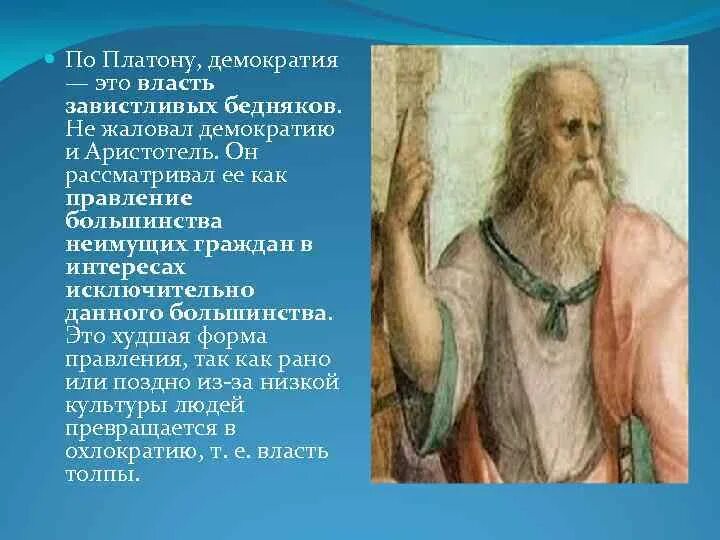 По Платону, демократия — это власть завистливых бедняков. Не жаловал демократию и Аристотель. Он рассматривал ее как правление большинства неимущих граждан в интересах исключительно данного большинства. Это худшая форма правления, так как рано или поздно из-за низкой культуры людей превращается в охлократию, т. е. власть толпы.